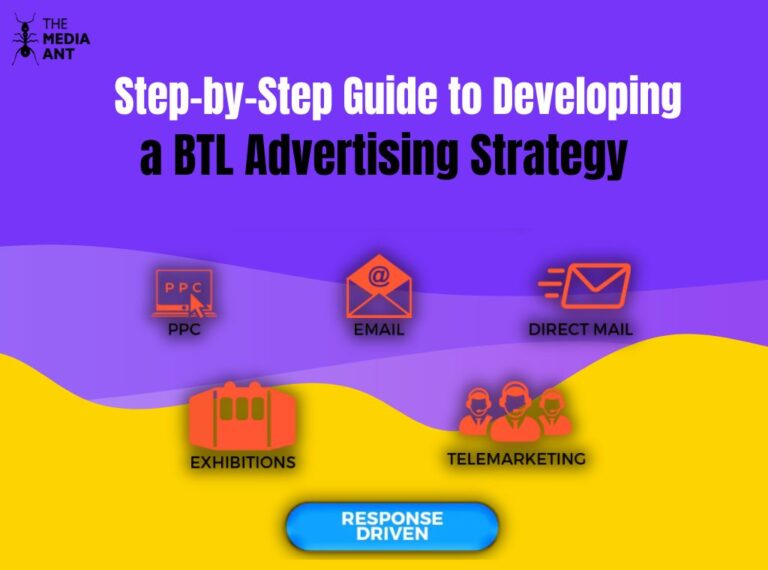 THE MEDIA ANT

Step-by-Step Guide to Developing a BTL Advertising Strategy

PPC

PPC

@

EMAIL

DIRECT MAIL

EXHIBITIONS

TELEMARKETING

RESPONSE DRIVEN